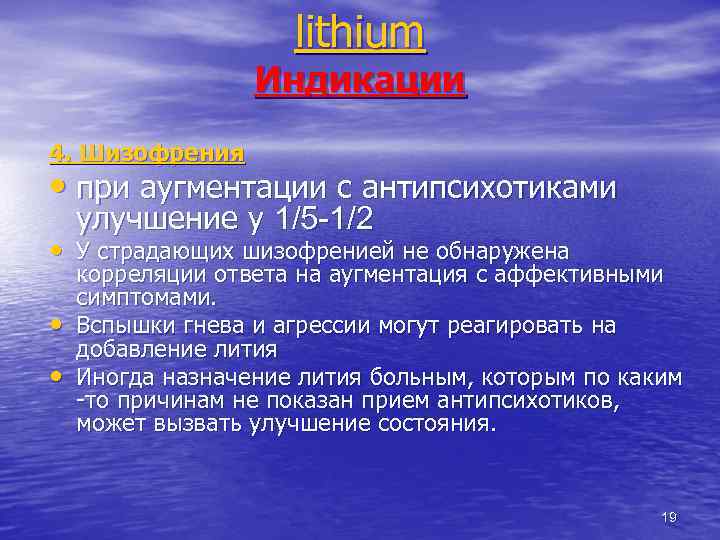 lithium
Индикации

4. Шизофрения

• при аугментации с антипсихотиками улучшение у 1/5-1/2
• У страдающих шизофренией не обнаружена корреляции ответа на аугментация с аффективными симптомами.
• Вспышки гнева и агрессии могут реагировать на добавление лития
• Иногда назначение лития больным, которым по каким -то причинам не показан прием антипсихотиков, может вызвать улучшение состояния.

19